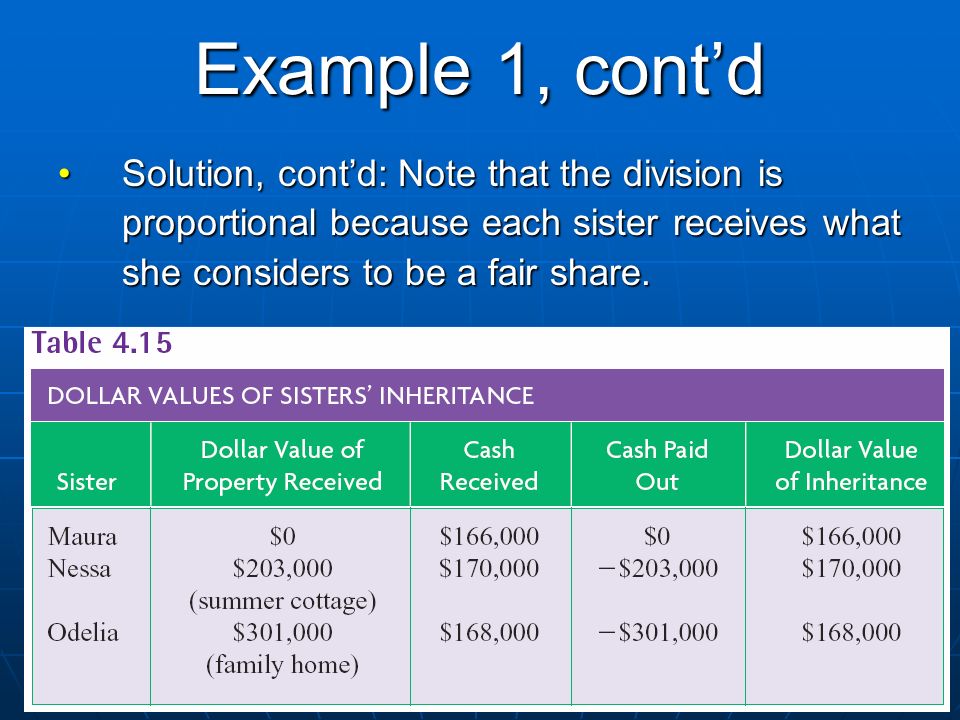 Example 1, cont’d

• Solution, cont’d: Note that the division is proportional because each sister receives what she considers to be a fair share.

Table 4.15

DOLLAR VALUES OF SISTERS’ INHERITANCE

| Sister | Dollar Value of Property Received | Cash Received | Cash Paid Out | Dollar Value of Inheritance |
|---|---|---|---|---|
| Maura | \$0 | \$166,000 | \$0 | \$166,000 |
| Nessa | \$203,000 (summer cottage) | \$170,000 | −\$203,000 | \$170,000 |
| Odelia | \$301,000 (family home) | \$168,000 | −\$301,000 | \$168,000 |